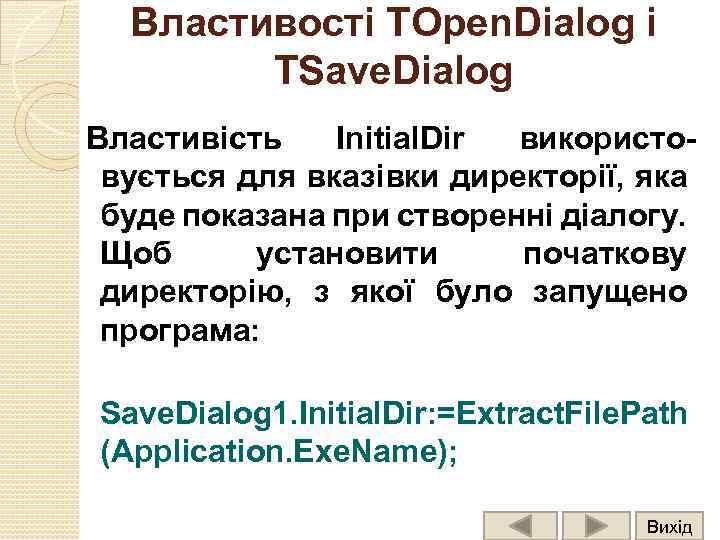 Властивості TOpenDialog і TSaveDialog

Властивість InitialDir використовується для вказівки директорії, яка буде показана при створенні діалогу. Щоб установити початкову директорію, з якої було запущено програма:

SaveDialog1.InitialDir:=ExtractFilePath (Application.ExeName);

Вихід